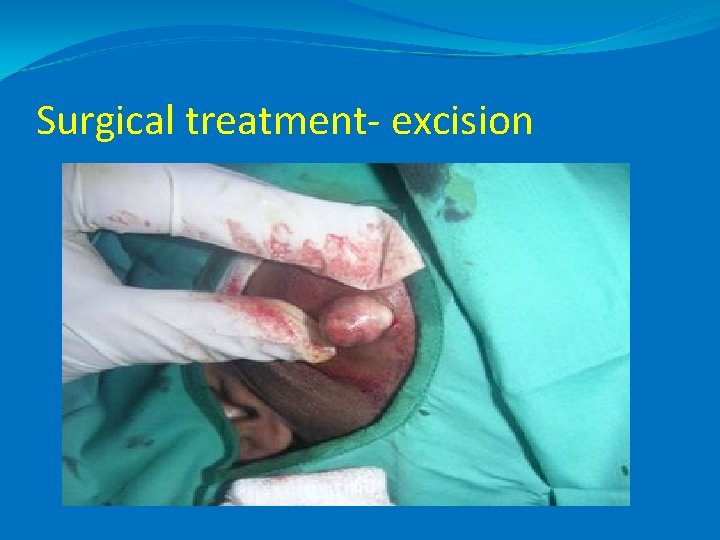 Surgical treatment- excision